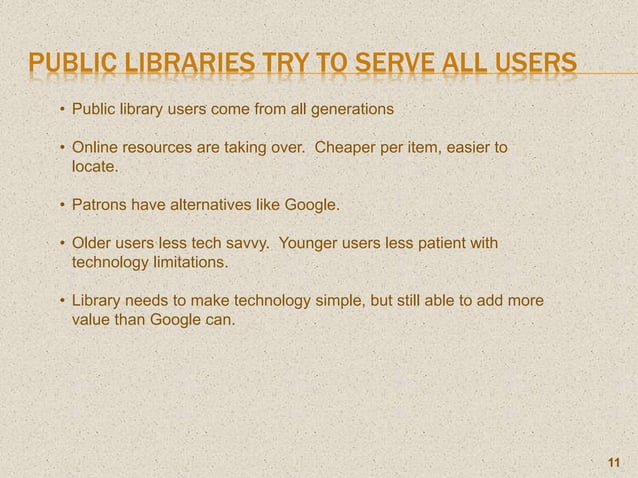 PUBLIC LIBRARIES TRY TO SERVE ALL USERS

• Public library users come from all generations

• Online resources are taking over. Cheaper per item, easier to locate.

• Patrons have alternatives like Google.

• Older users less tech savvy. Younger users less patient with technology limitations.

• Library needs to make technology simple, but still able to add more value than Google can.

11